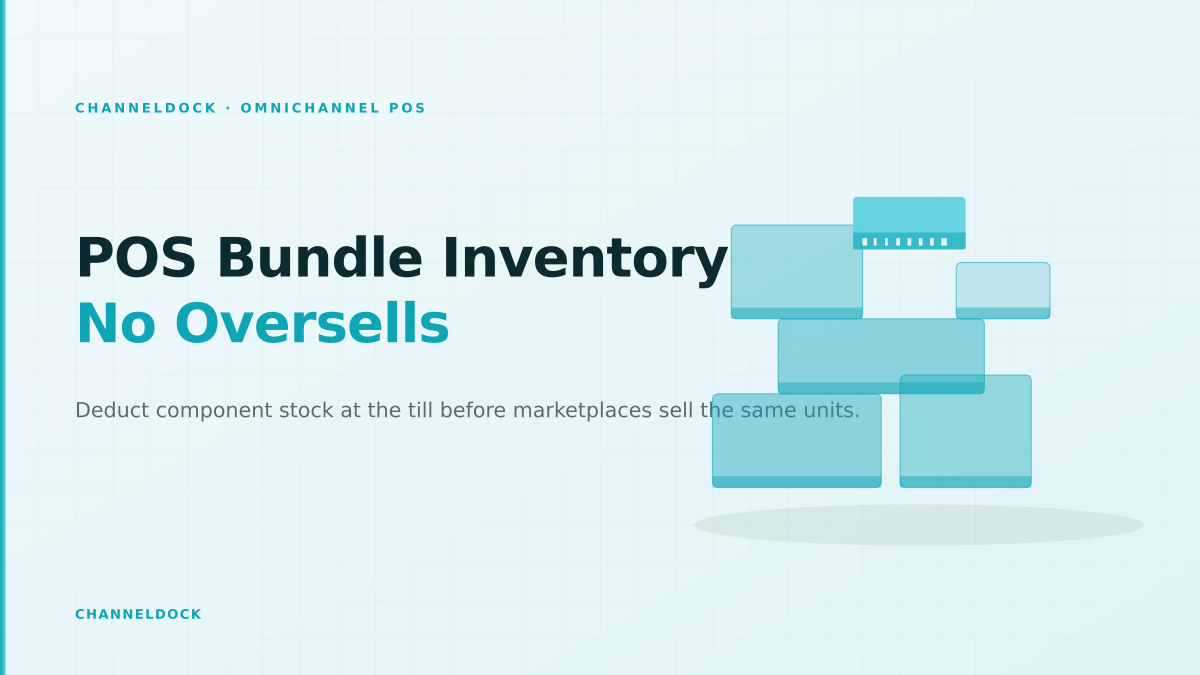 CHANNELDOCK · OMNICHANNEL POS

POS Bundle Inventory
No Oversells

Deduct component stock at the till before marketplaces sell the same units.

CHANNELDOCK